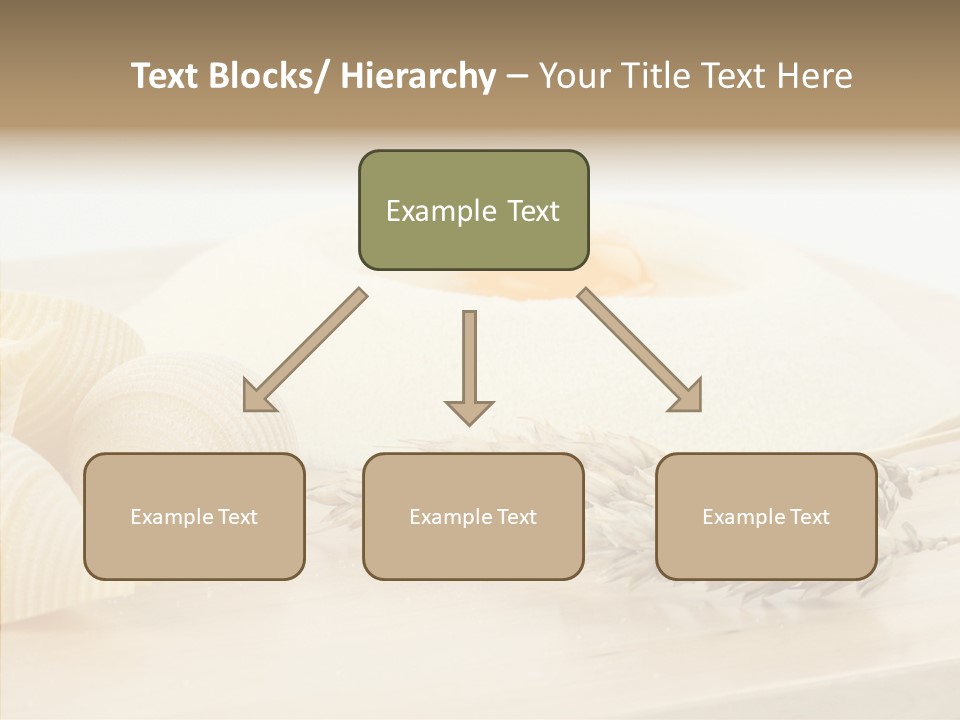 Text Blocks/ Hierarchy – Your Title Text Here

Example Text

Example Text

Example Text

Example Text